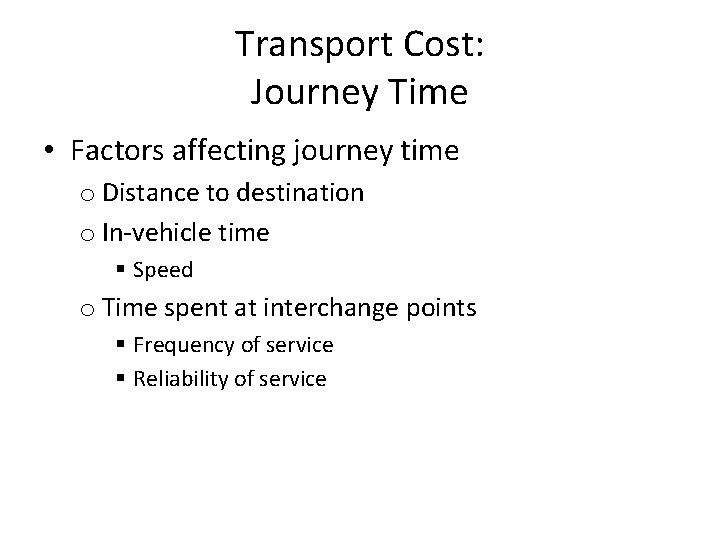 Transport Cost:
Journey Time

• Factors affecting journey time
  o Distance to destination
  o In-vehicle time
    ▪ Speed
  o Time spent at interchange points
    ▪ Frequency of service
    ▪ Reliability of service